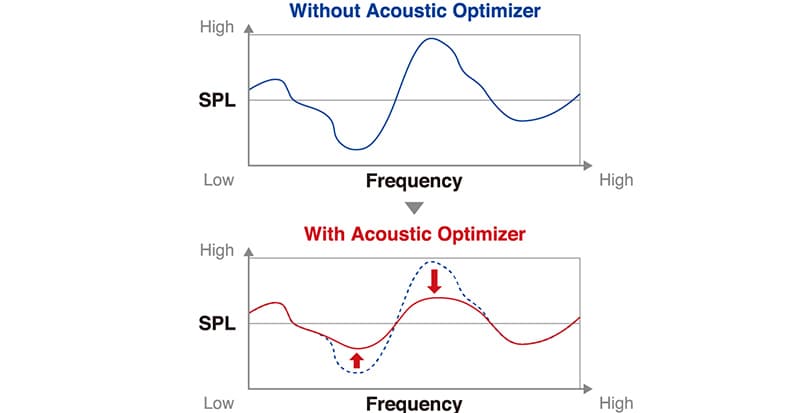 Without Acoustic Optimizer

High

SPL

Low

Frequency

High

With Acoustic Optimizer

High

SPL

Low

Frequency

High